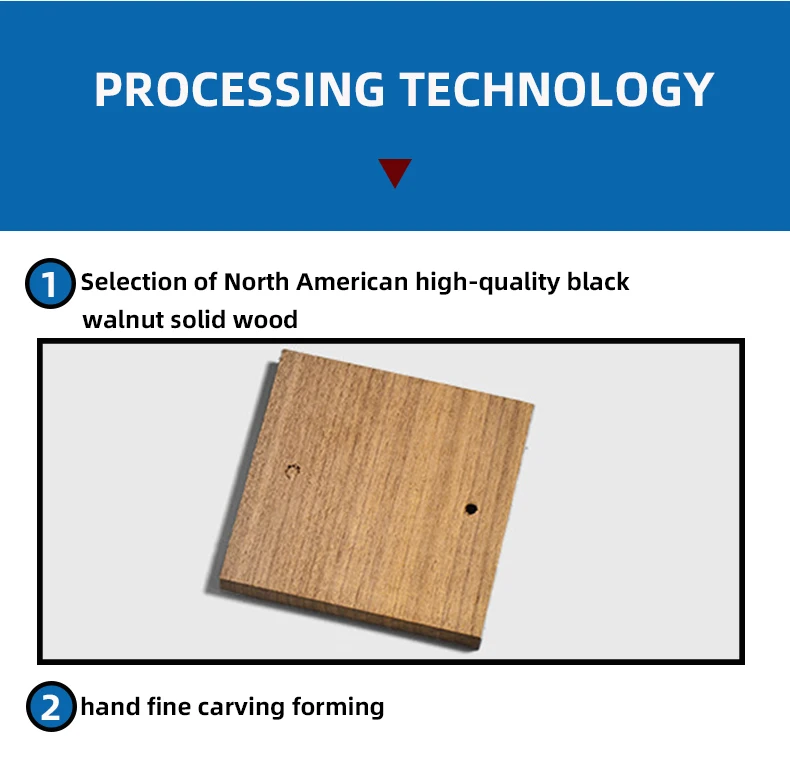 PROCESSING TECHNOLOGY

1 Selection of North American high-quality black walnut solid wood

2 hand fine carving forming